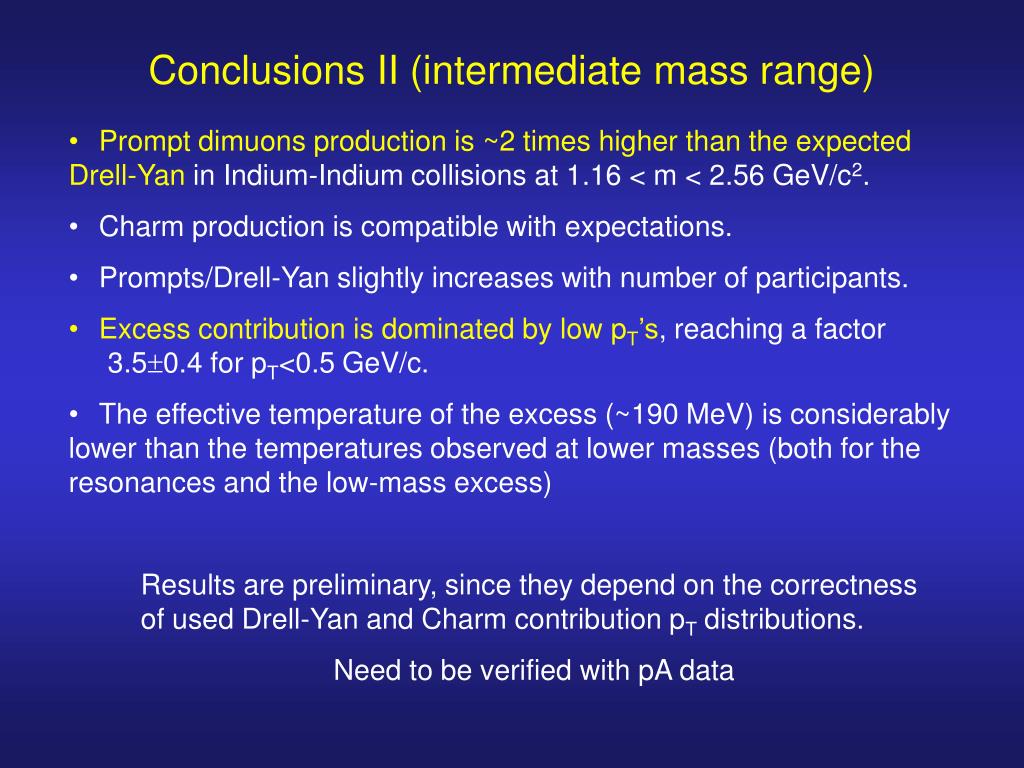 Conclusions II (intermediate mass range)

• Prompt dimuons production is ~2 times higher than the expected Drell-Yan in Indium-Indium collisions at 1.16 < m < 2.56 GeV/c$^2$.

• Charm production is compatible with expectations.

• Prompts/Drell-Yan slightly increases with number of participants.

• Excess contribution is dominated by low $p_T$'s, reaching a factor 3.5$\pm$0.4 for $p_T$<0.5 GeV/c.

• The effective temperature of the excess (~190 MeV) is considerably lower than the temperatures observed at lower masses (both for the resonances and the low-mass excess)

Results are preliminary, since they depend on the correctness of used Drell-Yan and Charm contribution $p_T$ distributions.

Need to be verified with pA data